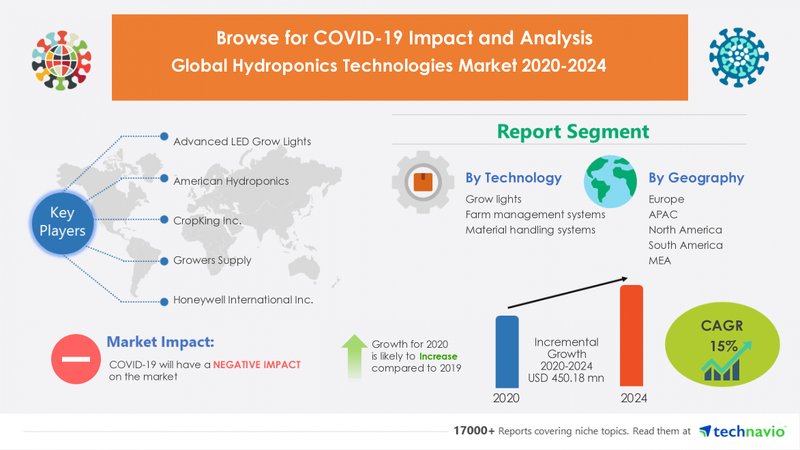 Browse for COVID-19 Impact and Analysis
Global Hydroponics Technologies Market 2020-2024

Key Players

Advanced LED Grow Lights

American Hydroponics

CropKing Inc.

Growers Supply

Honeywell International Inc.

Report Segment

By Technology
Grow lights
Farm management systems
Material handling systems

By Geography
Europe
APAC
North America
South America
MEA

Market Impact:
COVID-19 will have a NEGATIVE IMPACT on the market

Growth for 2020 is likely to Increase compared to 2019

Incremental Growth 2020-2024 USD 450.18 mn

2020

2024

CAGR 15%

17000+ Reports covering niche topics. Read them at technavio